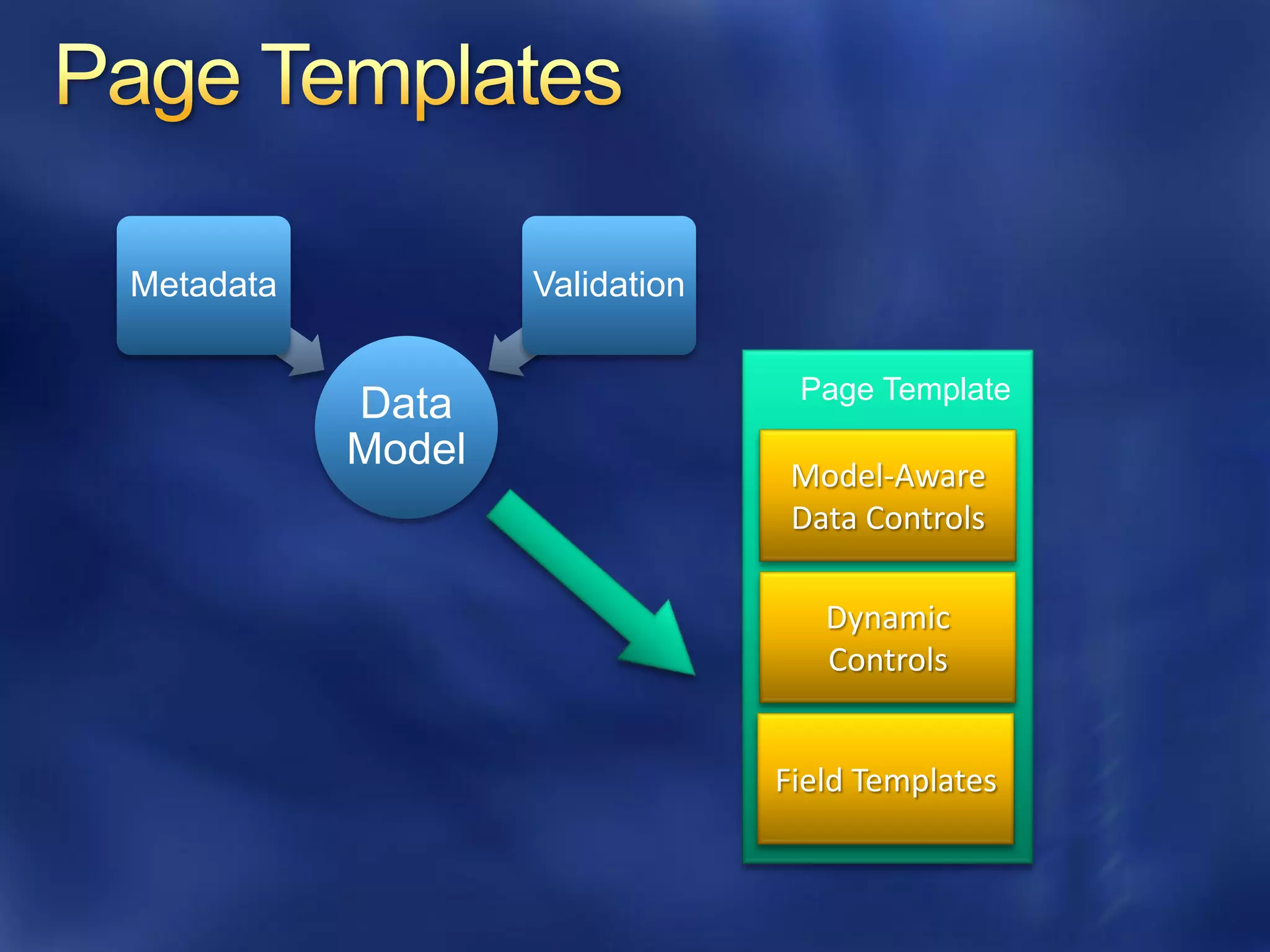 Page Templates

Metadata

Validation

Data Model

Page Template

Model-Aware Data Controls

Dynamic Controls

Field Templates